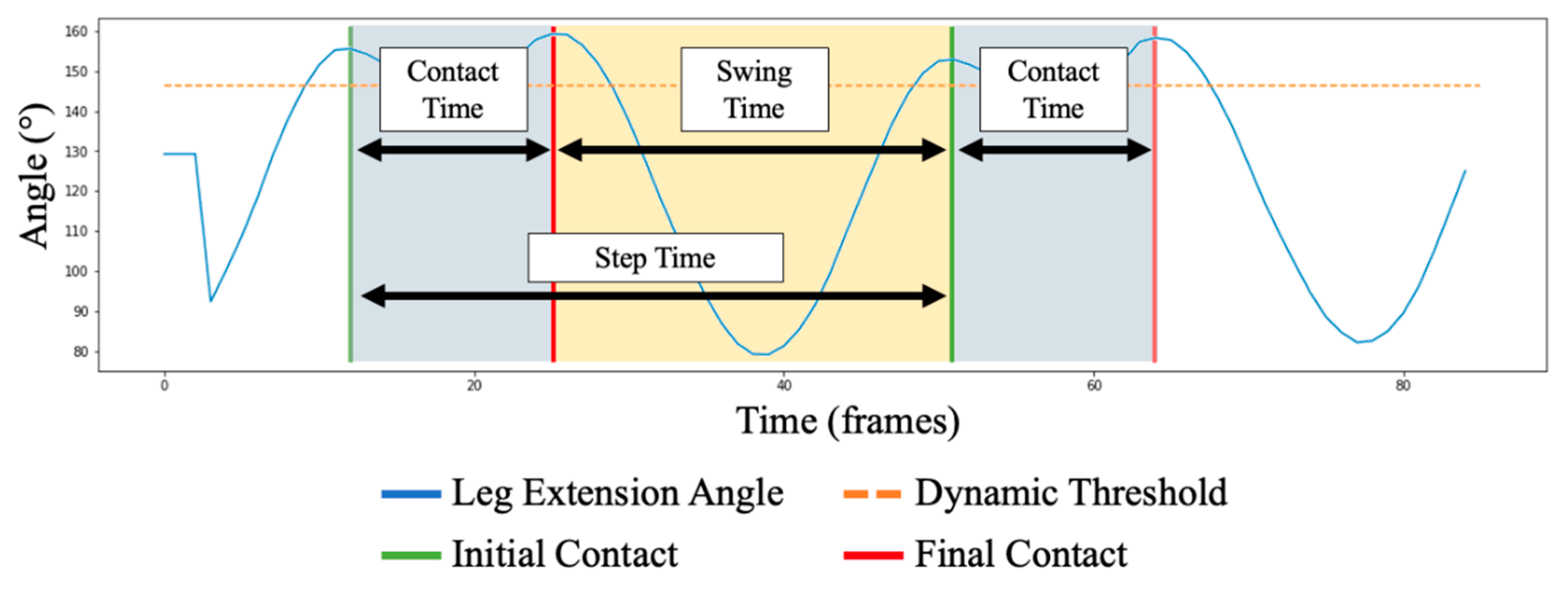 Angle (°)

160
150
140
130
120
110
100
90
80

Contact Time

Swing Time

Contact Time

Step Time

0
20
40
60
80

Time (frames)

Leg Extension Angle
Dynamic Threshold
Initial Contact
Final Contact